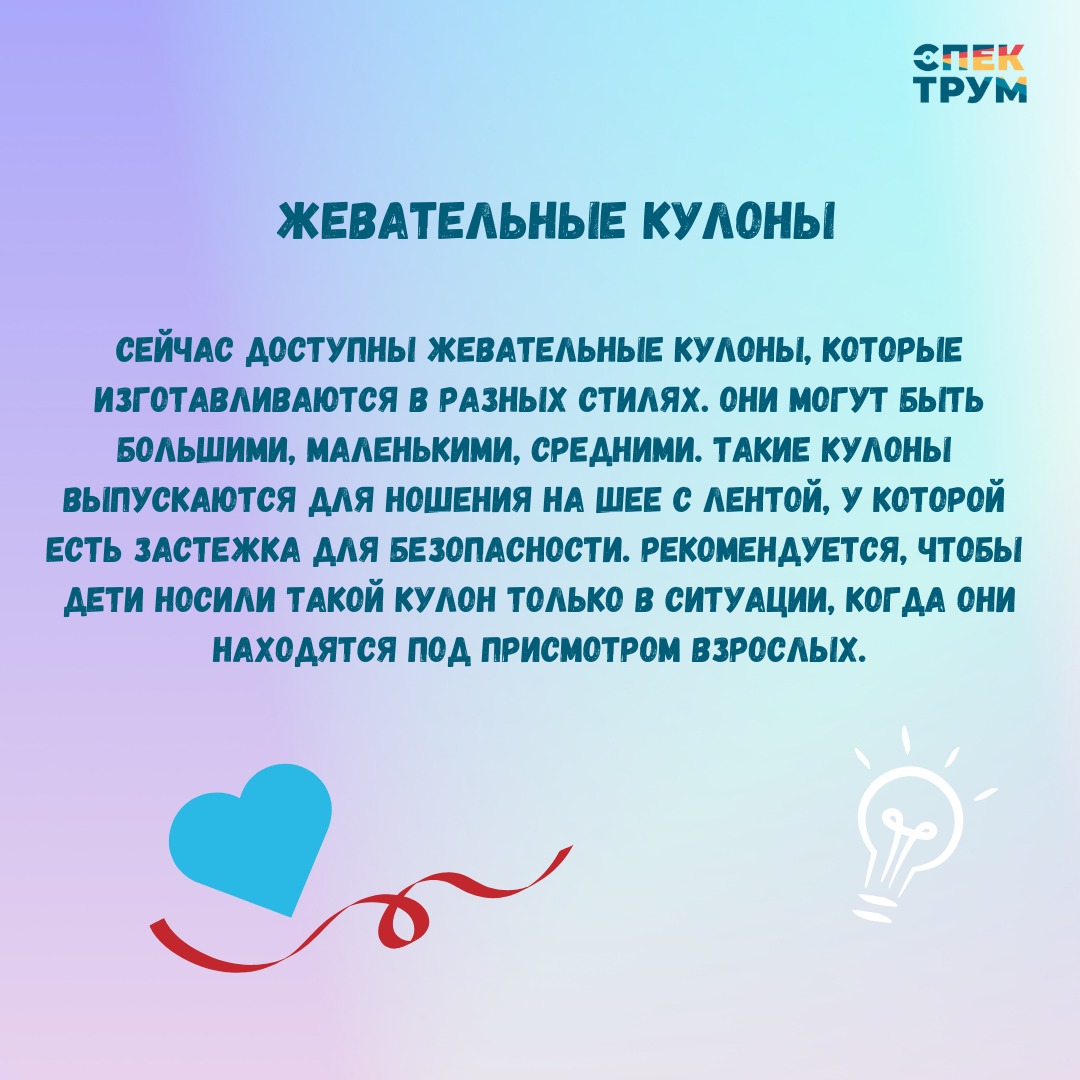 СПЕК
ТРУМ

ЖЕВАТЕЛЬНЫЕ КУЛОНЫ

СЕЙЧАС ДОСТУПНЫ ЖЕВАТЕЛЬНЫЕ КУЛОНЫ, КОТОРЫЕ ИЗГОТАВЛИВАЮТСЯ В РАЗНЫХ СТИЛЯХ. ОНИ МОГУТ БЫТЬ БОЛЬШИМИ, МАЛЕНЬКИМИ, СРЕДНИМИ. ТАКИЕ КУЛОНЫ ВЫПУСКАЮТСЯ ДЛЯ НОШЕНИЯ НА ШЕЕ С ЛЕНТОЙ, У КОТОРОЙ ЕСТЬ ЗАСТЕЖКА ДЛЯ БЕЗОПАСНОСТИ. РЕКОМЕНДУЕТСЯ, ЧТОБЫ ДЕТИ НОСИЛИ ТАКОЙ КУЛОН ТОЛЬКО В СИТУАЦИИ, КОГДА ОНИ НАХОДЯТСЯ ПОД ПРИСМОТРОМ ВЗРОСЛЫХ.